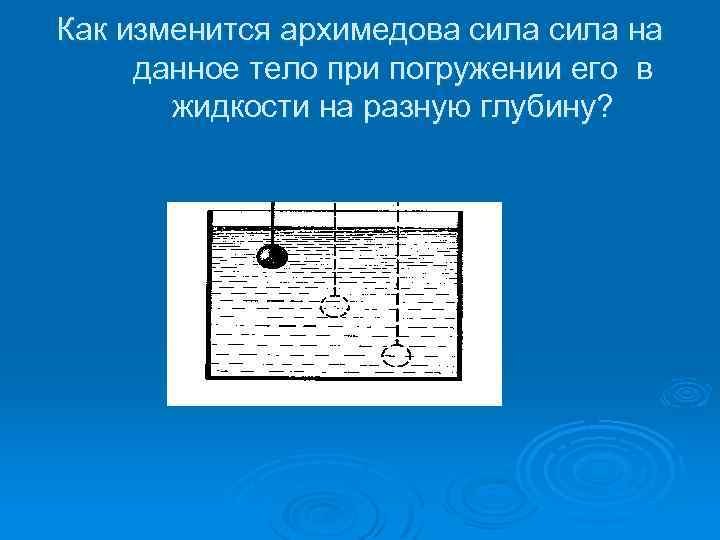 Как изменится архимедова сила сила на данное тело при погружении его в жидкости на разную глубину?